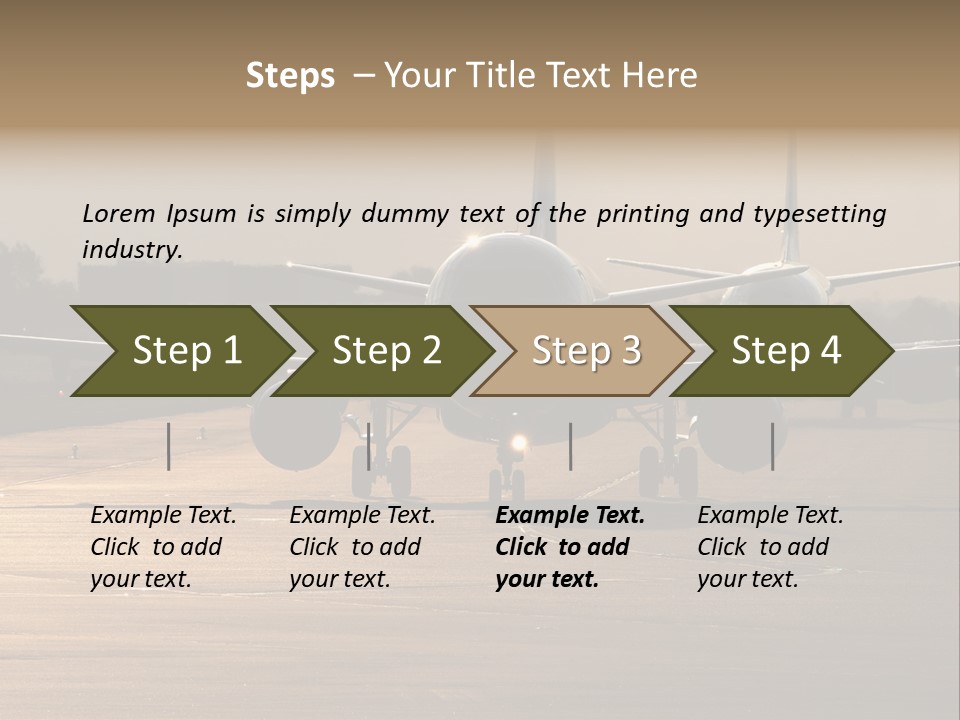 Steps – Your Title Text Here

Lorem Ipsum is simply dummy text of the printing and typesetting industry.

Step 1

Step 2

Step 3

Step 4

Example Text. Click to add your text.

Example Text. Click to add your text.

Example Text. Click to add your text.

Example Text. Click to add your text.